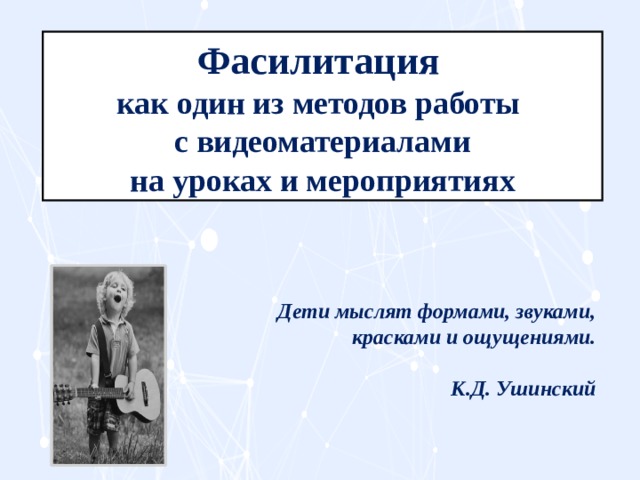 Фасилитация
как один из методов работы
с видеоматериалами
на уроках и мероприятиях

Дети мыслят формами, звуками, красками и ощущениями.

К.Д. Ушинский